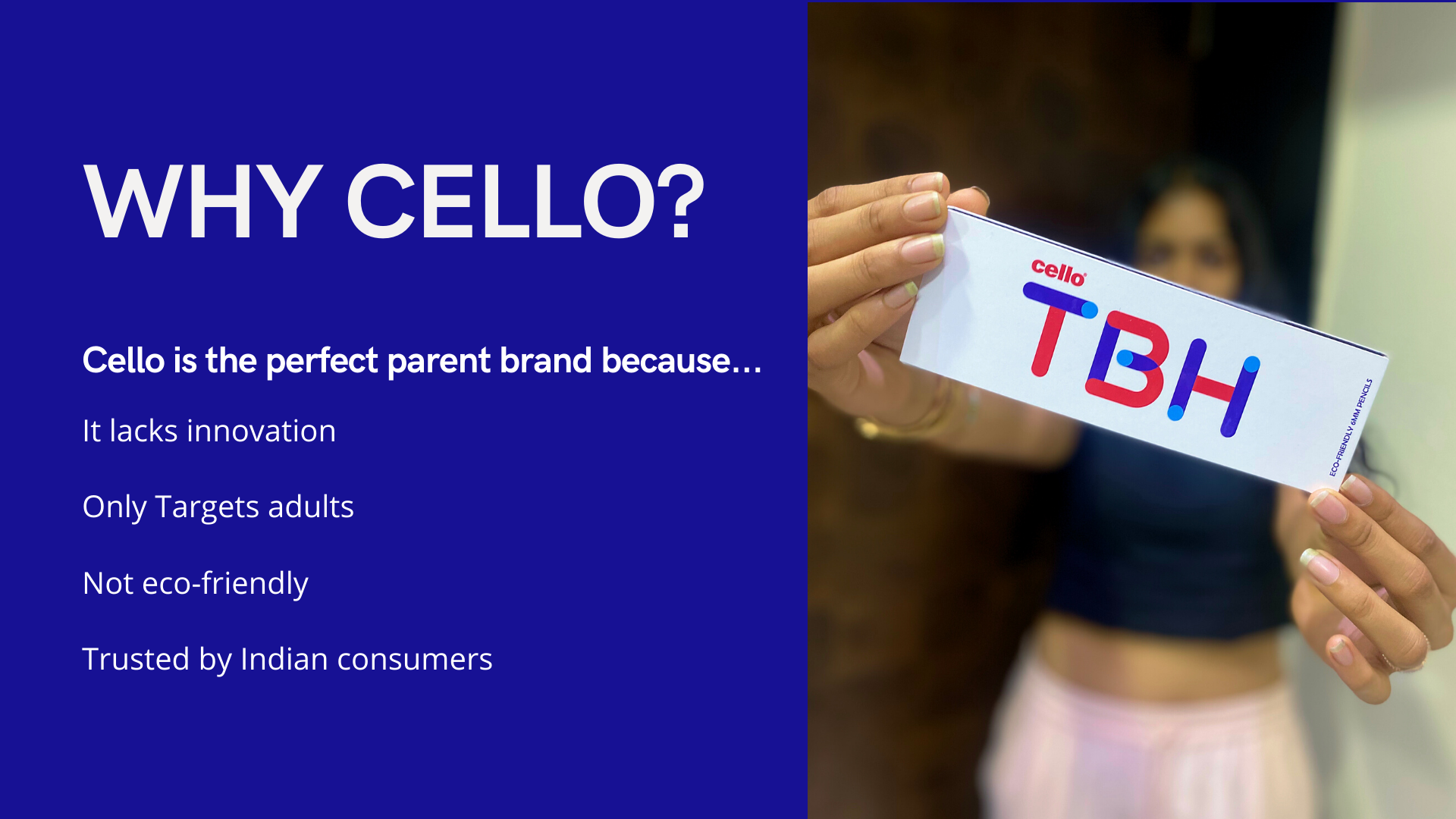 WHY CELLO?

Cello is the perfect parent brand because...

It lacks innovation

Only Targets adults

Not eco-friendly

Trusted by Indian consumers

cello

TBH

ECO-FRIENDLY 6MM PENCILS